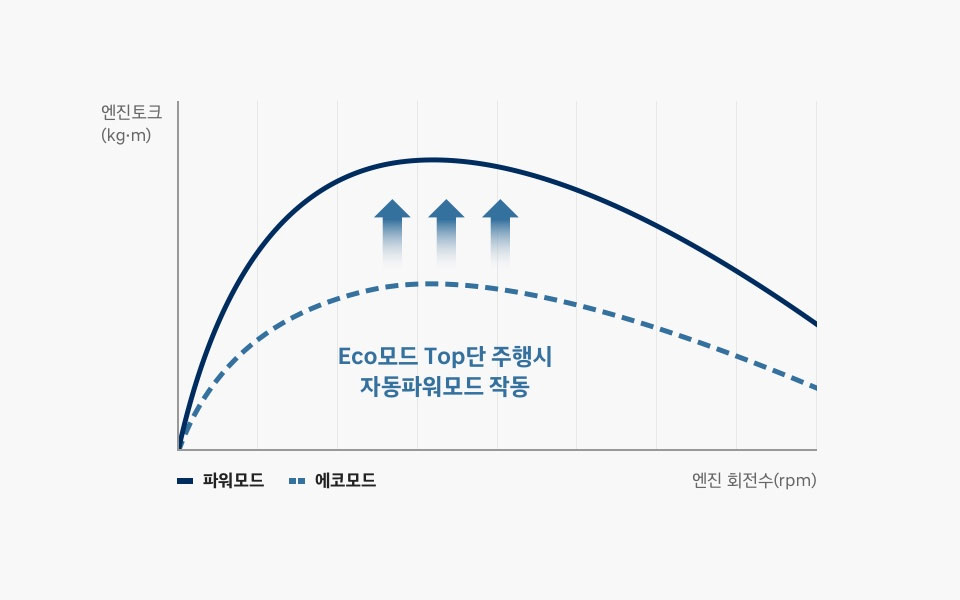 엔진토크
(kg·m)

Eco모드 Top단 주행시
자동파워모드 작동

파워모드
에코모드

엔진 회전수(rpm)